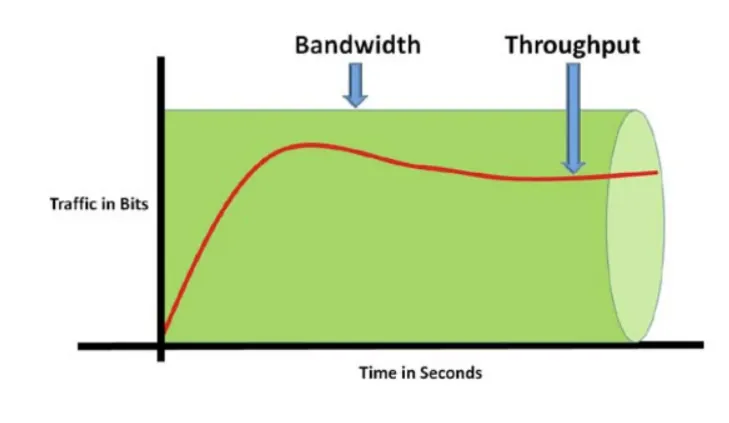 Bandwidth
Throughput
Traffic in Bits
Time in Seconds